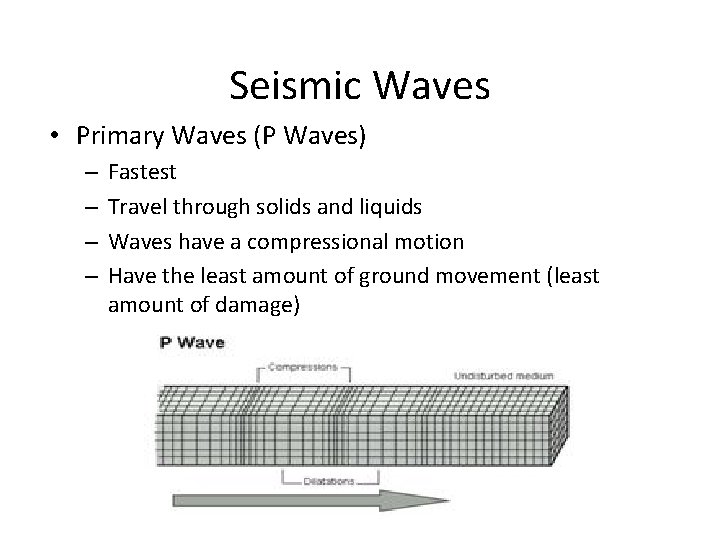 Seismic Waves

• Primary Waves (P Waves)
– Fastest
– Travel through solids and liquids
– Waves have a compressional motion
– Have the least amount of ground movement (least amount of damage)

P Wave

Compressions

Undisturbed medium

Dilatations